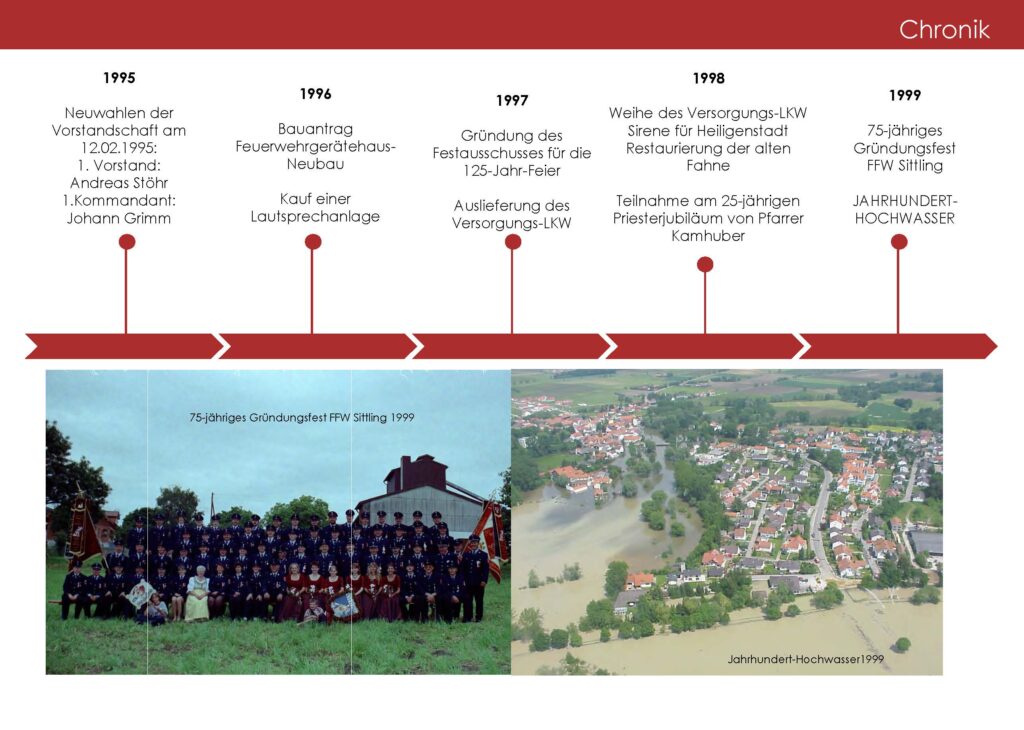 Chronik

1995

Neuwahlen der Vorstandschaft am 12.02.1995:
1. Vorstand: Andreas Stöhr
1.Kommandant: Johann Grimm

1996

Bauantrag Feuerwehrgerätehaus-Neubau

Kauf einer Lautsprechanlage

1997

Gründung des Festausschusses für die 125-Jahr-Feier

Auslieferung des Versorgungs-LKW

1998

Weihe des Versorgungs-LKW
Sirene für Heiligenstadt
Restaurierung der alten Fahne

Teilnahme am 25-jährigen Priesterjubiläum von Pfarrer Kamhuber

1999

75-jähriges Gründungsfest FFW Sittling

JAHRHUNDERT-HOCHWASSER

75-jähriges Gründungsfest FFW Sittling 1999

Jahrhundert-Hochwasser1999